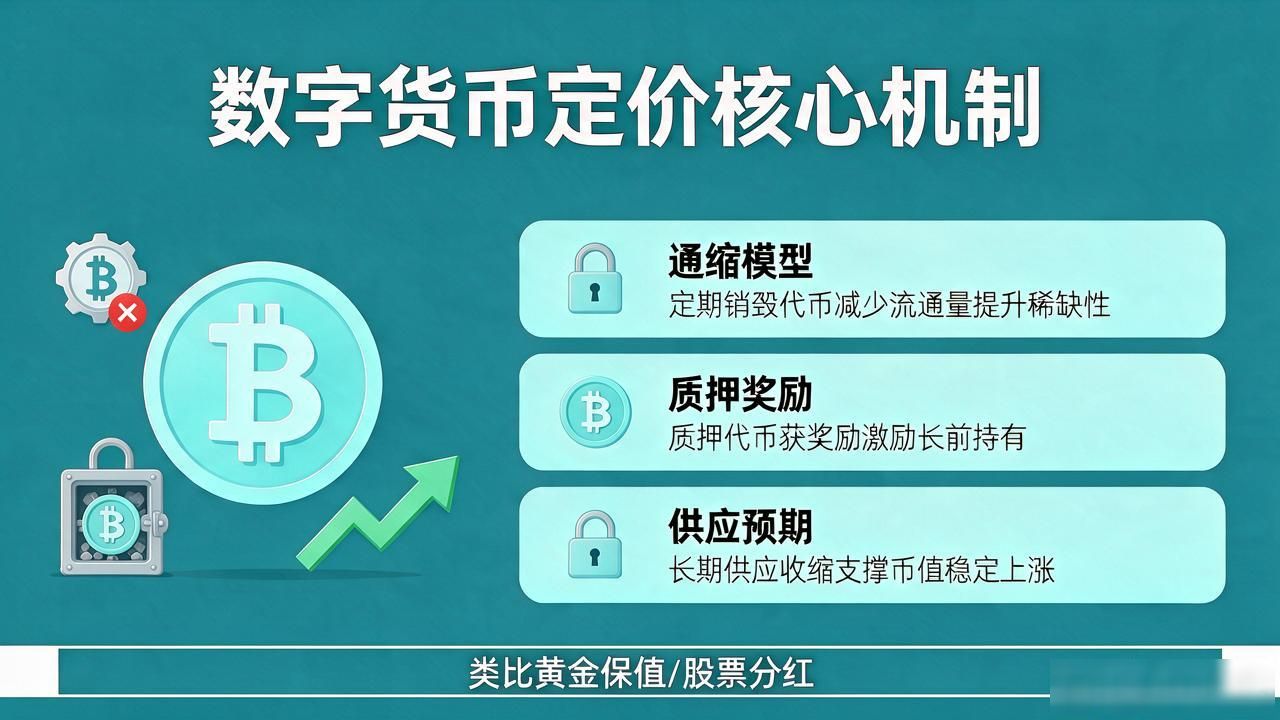 数字货币定价核心机制

通缩模型
定期销毁代币减少流通量提升稀缺性

质押奖励
质押代币获奖励激励长前持有

供应预期
长期供应收缩支撑币值稳定上涨

类比黄金保值/股票分红